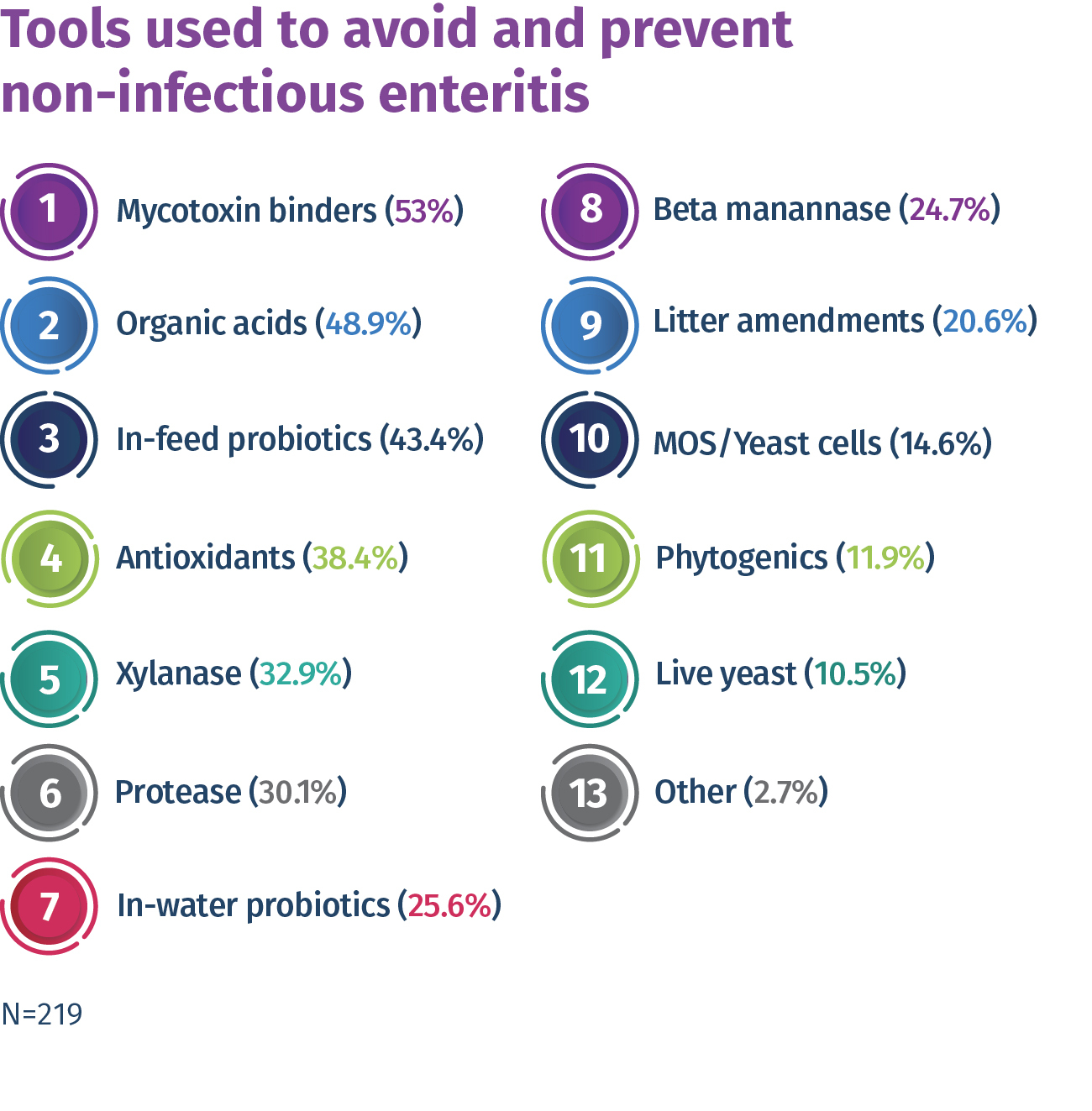 Tools used to avoid and prevent non-infectious enteritis

1 Mycotoxin binders (53%)

2 Organic acids (48.9%)

3 In-feed probiotics (43.4%)

4 Antioxidants (38.4%)

5 Xylanase (32.9%)

6 Protease (30.1%)

7 In-water probiotics (25.6%)

8 Beta manannase (24.7%)

9 Litter amendments (20.6%)

10 MOS/Yeast cells (14.6%)

11 Phytogenics (11.9%)

12 Live yeast (10.5%)

13 Other (2.7%)

N=219